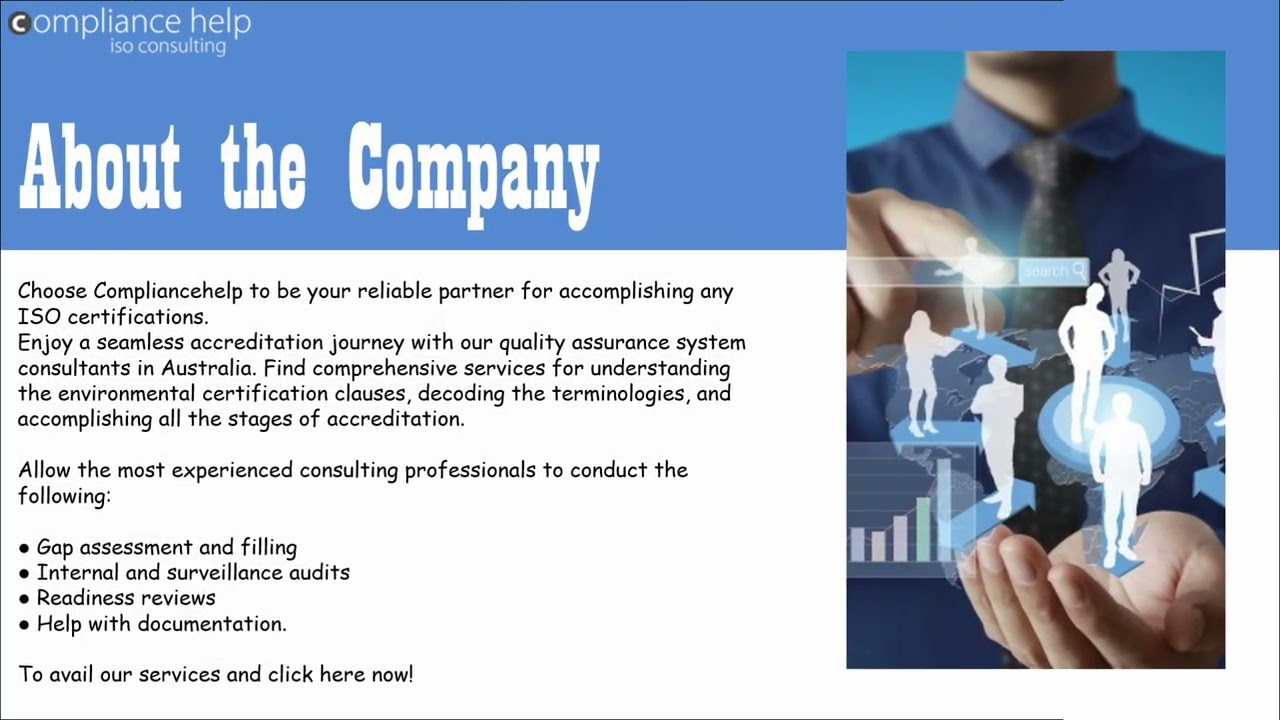 compliance help
iso consulting

About the Company

Choose Compliancehelp to be your reliable partner for accomplishing any ISO certifications.
Enjoy a seamless accreditation journey with our quality assurance system consultants in Australia. Find comprehensive services for understanding the environmental certification clauses, decoding the terminologies, and accomplishing all the stages of accreditation.

Allow the most experienced consulting professionals to conduct the following:

● Gap assessment and filling
● Internal and surveillance audits
● Readiness reviews
● Help with documentation.

To avail our services and click here now!

search